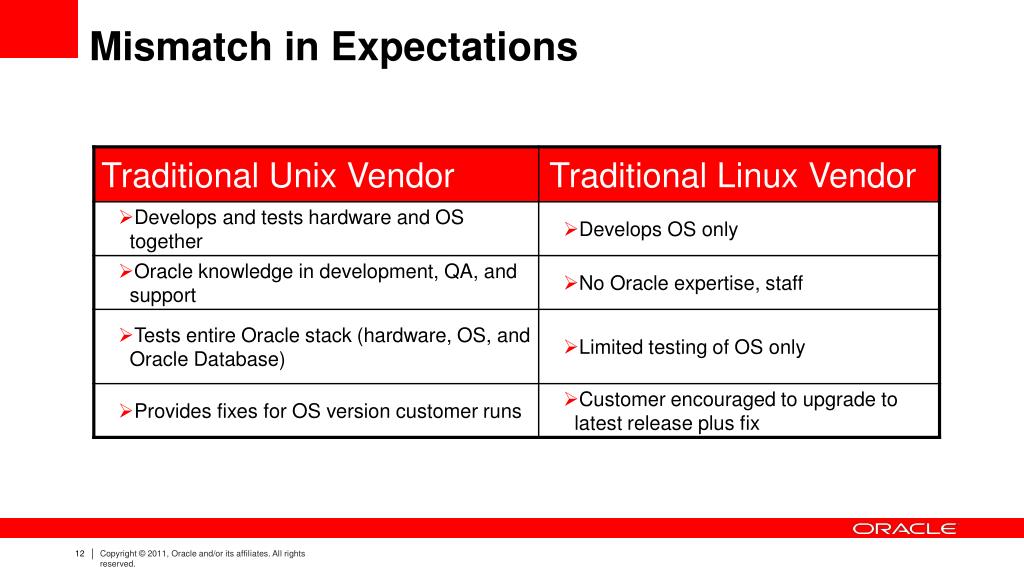 Mismatch in Expectations

| Traditional Unix Vendor | Traditional Linux Vendor |
|---|---|
| ➢Develops and tests hardware and OS together | ➢Develops OS only |
| ➢Oracle knowledge in development, QA, and support | ➢No Oracle expertise, staff |
| ➢Tests entire Oracle stack (hardware, OS, and Oracle Database) | ➢Limited testing of OS only |
| ➢Provides fixes for OS version customer runs | ➢Customer encouraged to upgrade to latest release plus fix |

ORACLE

12 | Copyright © 2011, Oracle and/or its affiliates. All rights reserved.